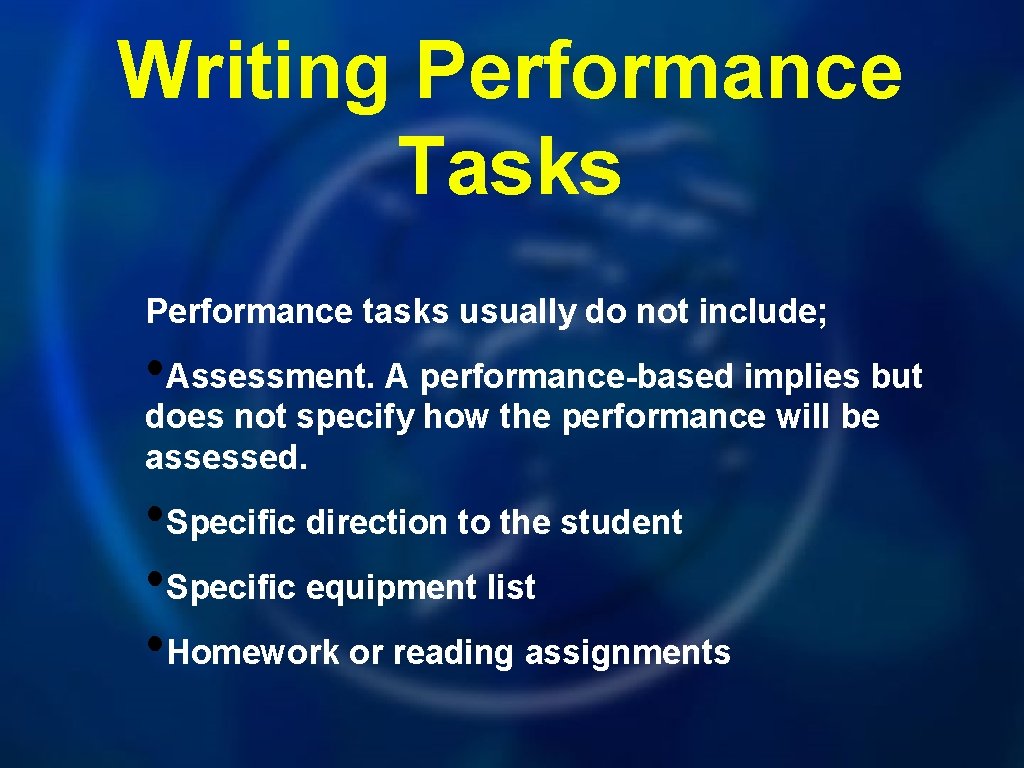 Writing Performance Tasks

Performance tasks usually do not include;

•Assessment. A performance-based implies but does not specify how the performance will be assessed.

•Specific direction to the student

•Specific equipment list

•Homework or reading assignments